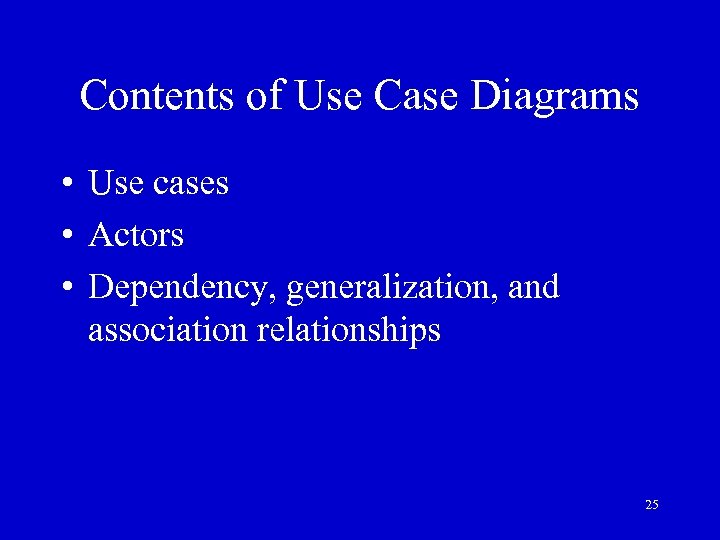 Contents of Use Case Diagrams

• Use cases
• Actors
• Dependency, generalization, and association relationships

25